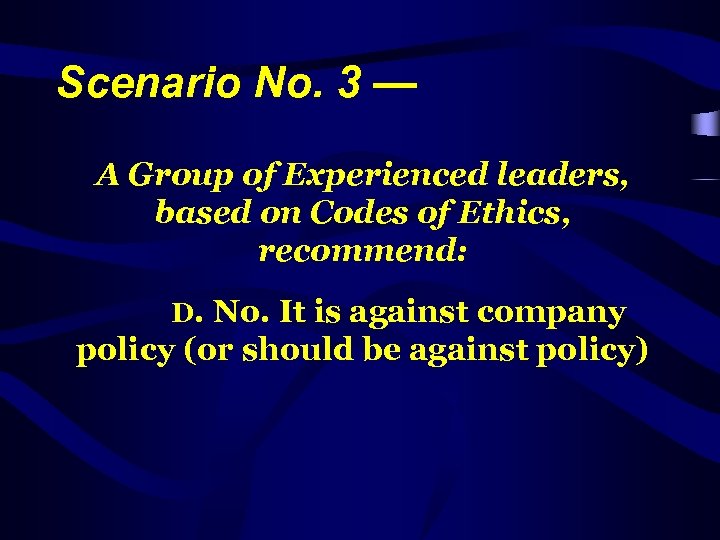 Scenario No. 3 —

A Group of Experienced leaders, based on Codes of Ethics, recommend:

D. No. It is against company policy (or should be against policy)